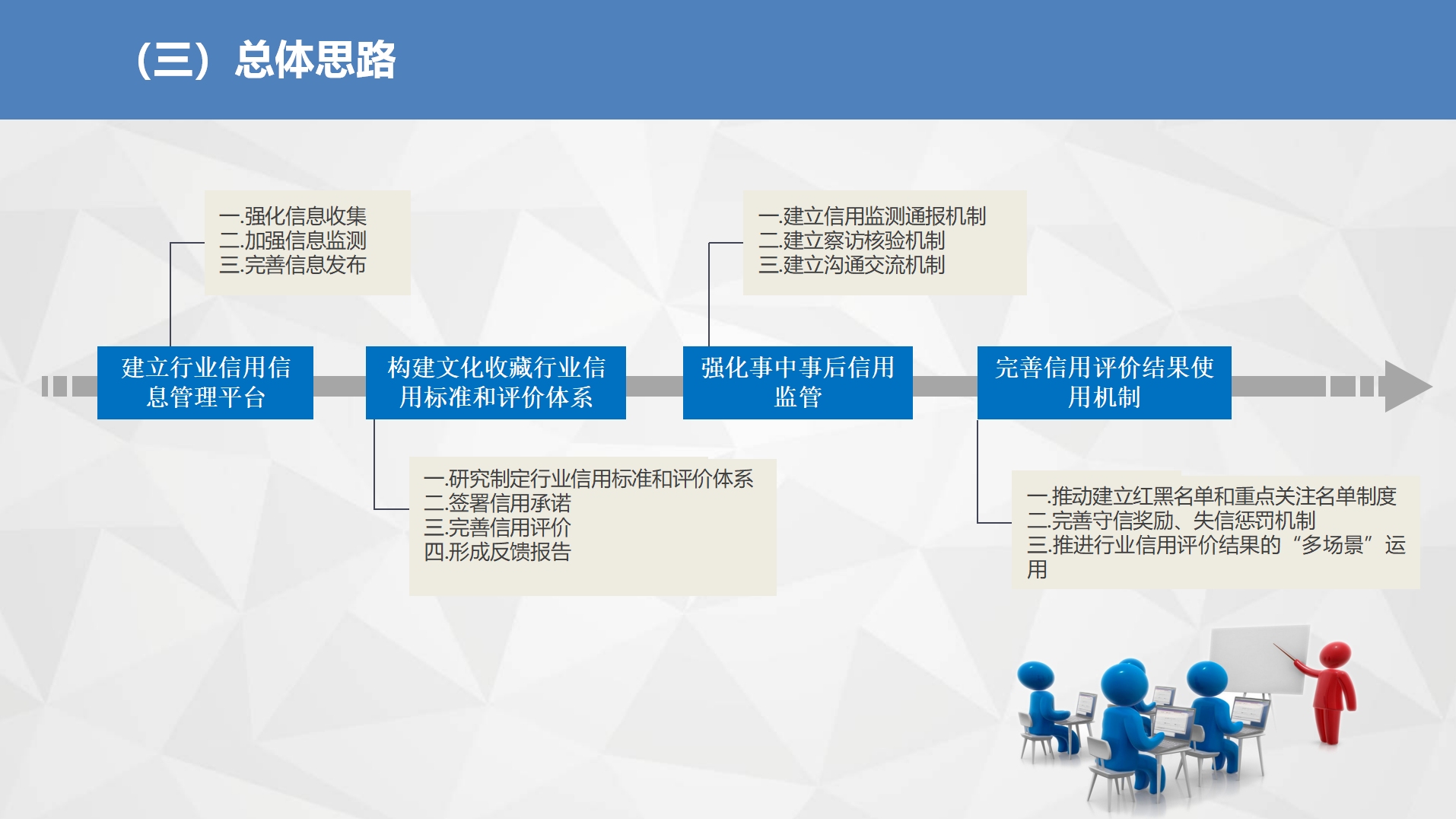 （三）总体思路

一.强化信息收集
二.加强信息监测
三.完善信息发布

一.建立信用监测通报机制
二.建立察访核验机制
三.建立沟通交流机制

建立行业信用信息管理平台

构建文化收藏行业信用标准和评价体系

强化事中事后信用监管

完善信用评价结果使用机制

一.研究制定行业信用标准和评价体系
二.签署信用承诺
三.完善信用评价
四.形成反馈报告

一.推动建立红黑名单和重点关注名单制度
二.完善守信奖励、失信惩罚机制
三.推进行业信用评价结果的“多场景”运用